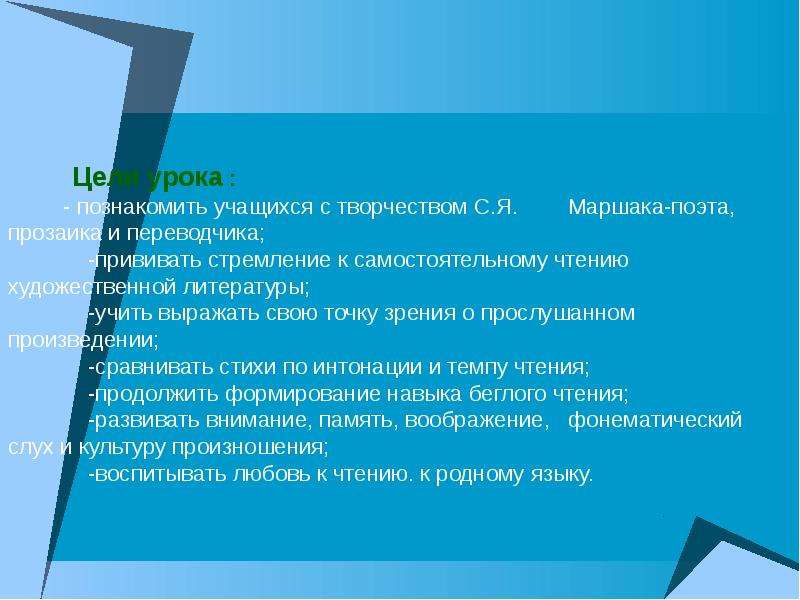 Цели урока :

- познакомить учащихся с творчеством С.Я. Маршака-поэта, прозаика и переводчика;

-прививать стремление к самостоятельному чтению художественной литературы;

-учить выражать свою точку зрения о прослушанном произведении;

-сравнивать стихи по интонации и темпу чтения;

-продолжить формирование навыка беглого чтения;

-развивать внимание, память, воображение, фонематический слух и культуру произношения;

-воспитывать любовь к чтению. к родному языку.